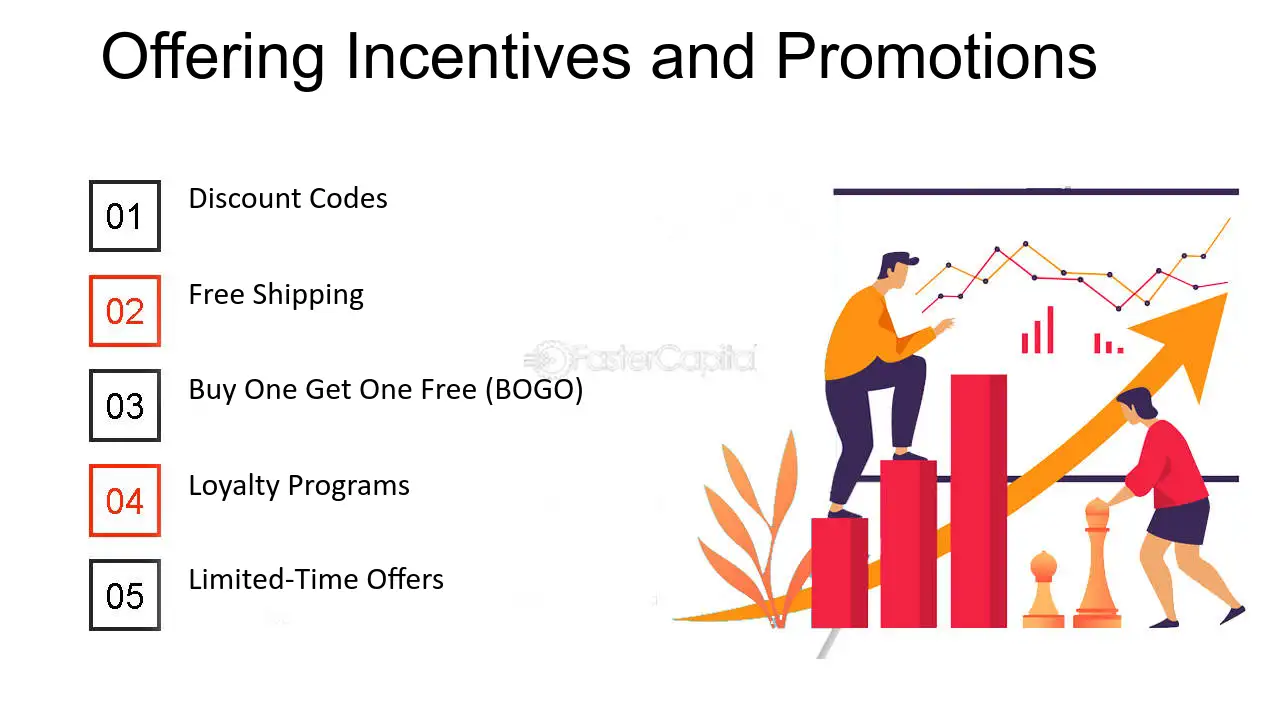 Offering Incentives and Promotions

01 Discount Codes

02 Free Shipping

03 Buy One Get One Free (BOGO)

04 Loyalty Programs

05 Limited-Time Offers

FasterCapital